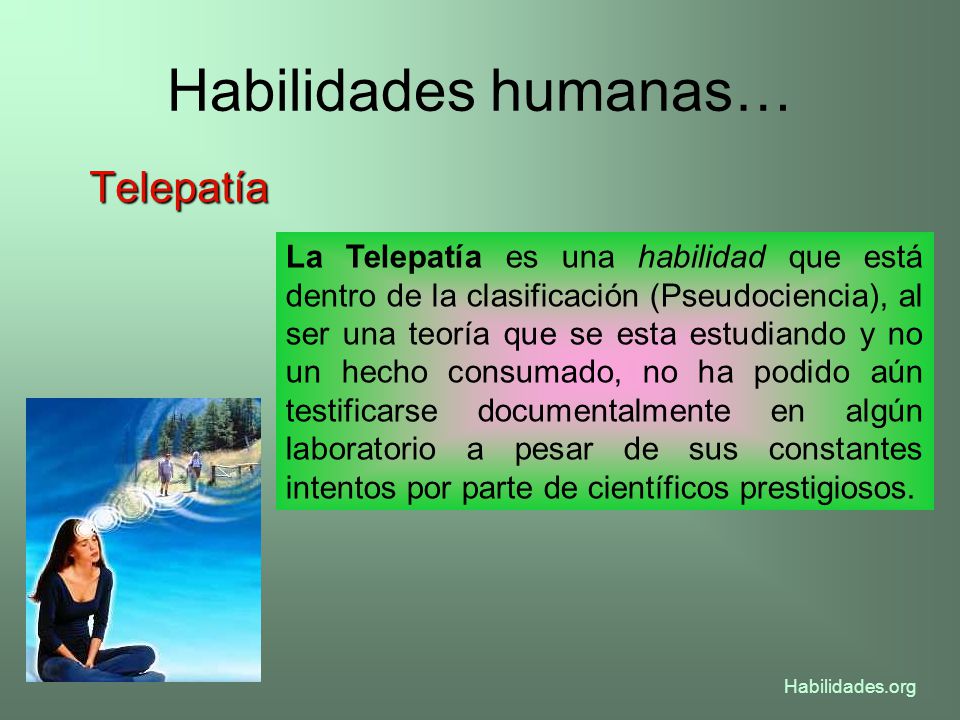 Habilidades humanas…

Telepatía

La Telepatía es una habilidad que está dentro de la clasificación (Pseudociencia), al ser una teoría que se esta estudiando y no un hecho consumado, no ha podido aún testificarse documentalmente en algún laboratorio a pesar de sus constantes intentos por parte de científicos prestigiosos.

Habilidades.org